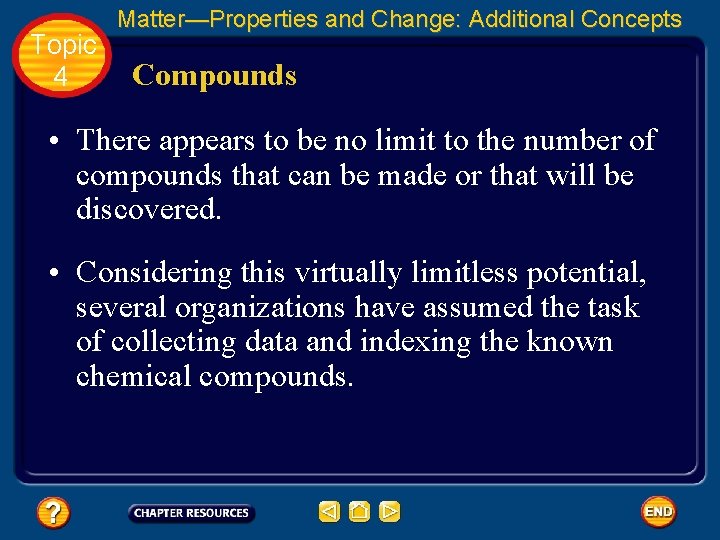 Topic 4

Matter—Properties and Change: Additional Concepts

Compounds

• There appears to be no limit to the number of compounds that can be made or that will be discovered.

• Considering this virtually limitless potential, several organizations have assumed the task of collecting data and indexing the known chemical compounds.

?

CHAPTER RESOURCES

END